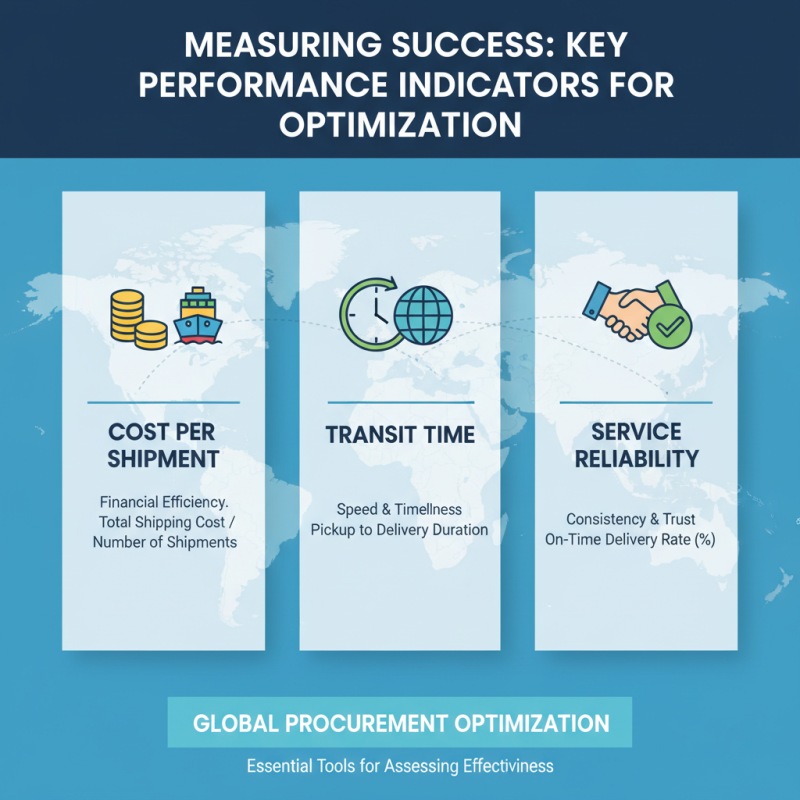 MEASURING SUCCESS: KEY PERFORMANCE INDICATORS FOR OPTIMIZATION

COST PER SHIPMENT

Financial Efficiency. Total Shipping Cost / Number of Shipments

TRANSIT TIME

Speed & Timellness Pickup to Delivery Duration

SERVICE RELIABILITY

Consistency & Trust On-Time Delivery Rate (%)

GLOBAL PROCUREMENT OPTIMIZATION

Essential Tools for Assessing Effectiviness